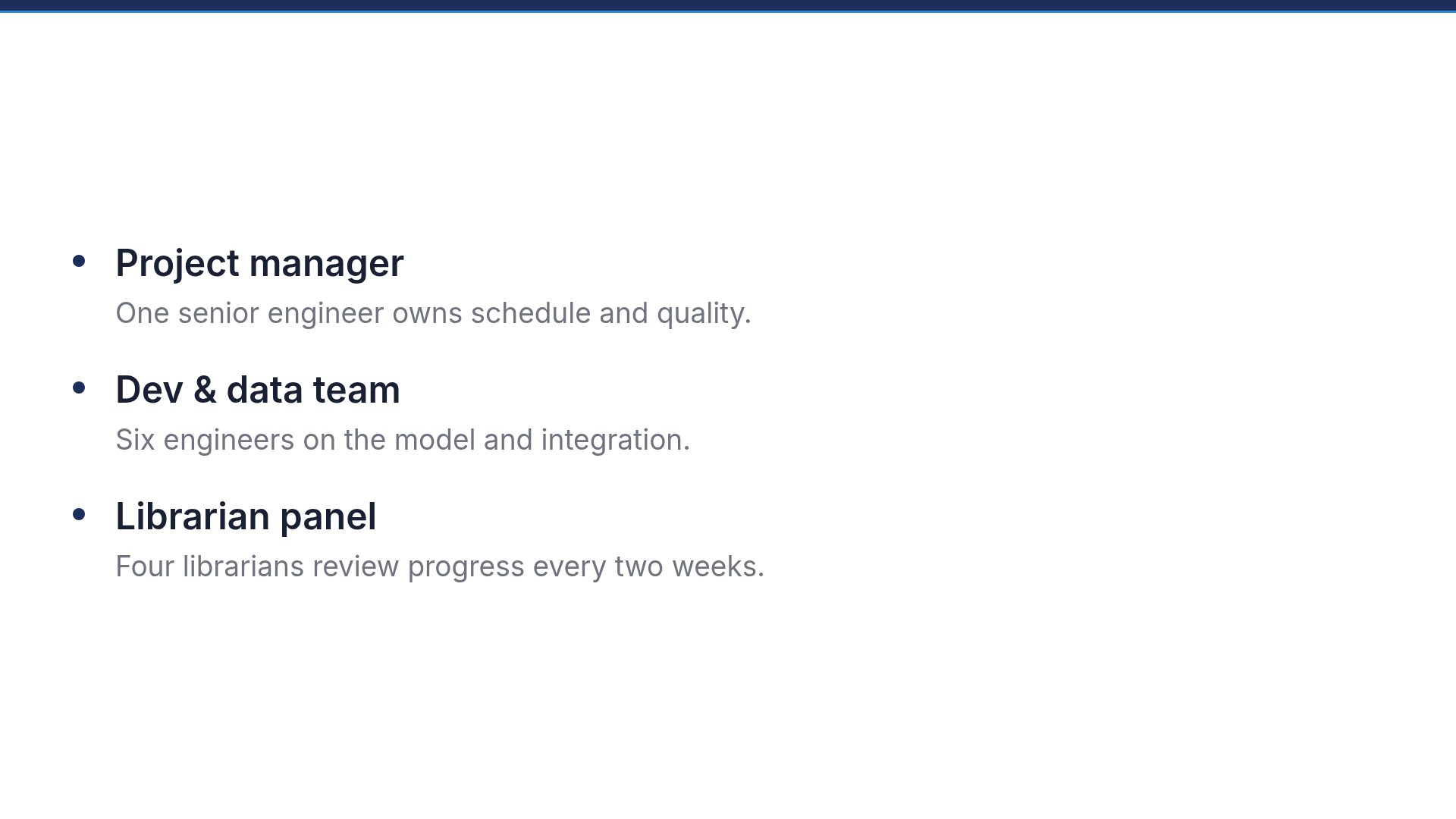 • Project manager
One senior engineer owns schedule and quality.

• Dev & data team
Six engineers on the model and integration.

• Librarian panel
Four librarians review progress every two weeks.